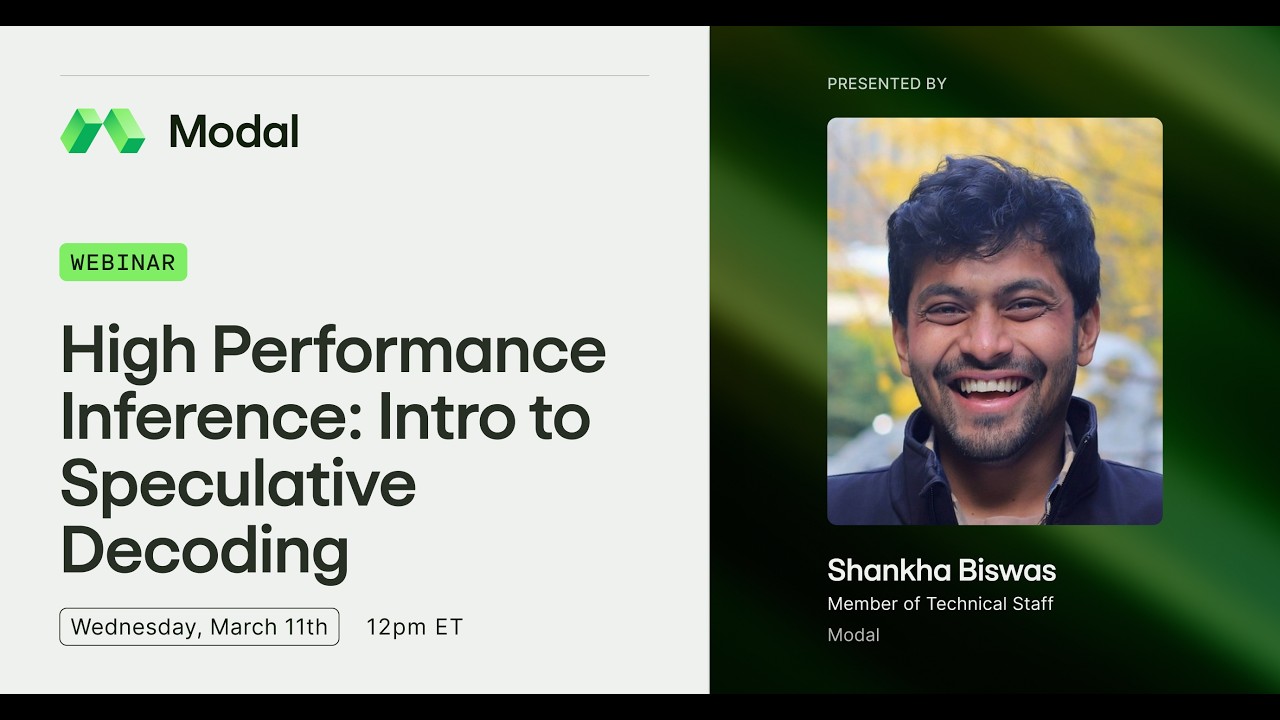 Modal

WEBINAR

High Performance Inference: Intro to Speculative Decoding

Wednesday, March 11th 12pm ET

PRESENTED BY

Shankha Biswas
Member of Technical Staff
Modal